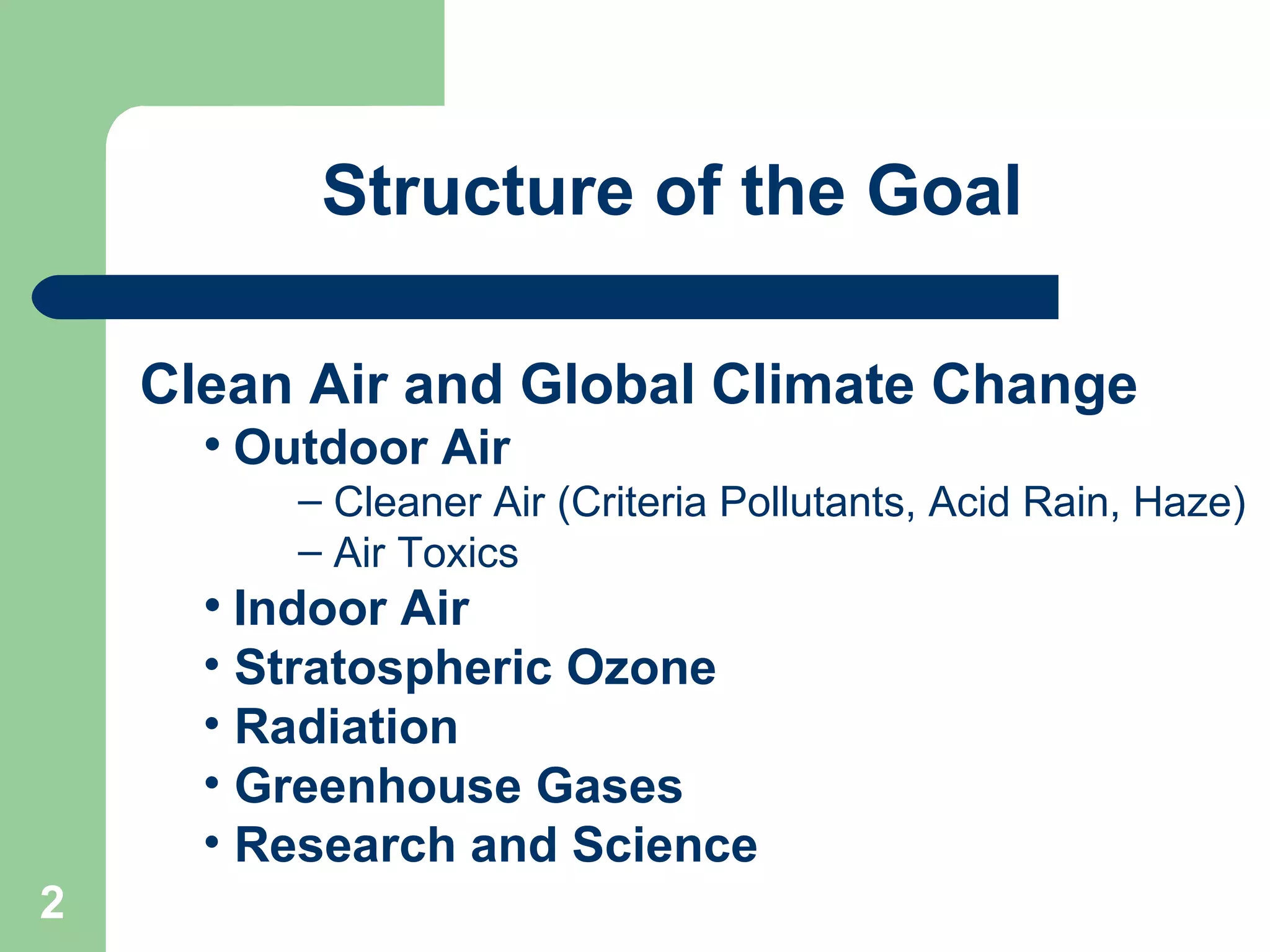 Structure of the Goal

Clean Air and Global Climate Change

• Outdoor Air
  – Cleaner Air (Criteria Pollutants, Acid Rain, Haze)
  – Air Toxics
• Indoor Air
• Stratospheric Ozone
• Radiation
• Greenhouse Gases
• Research and Science

2